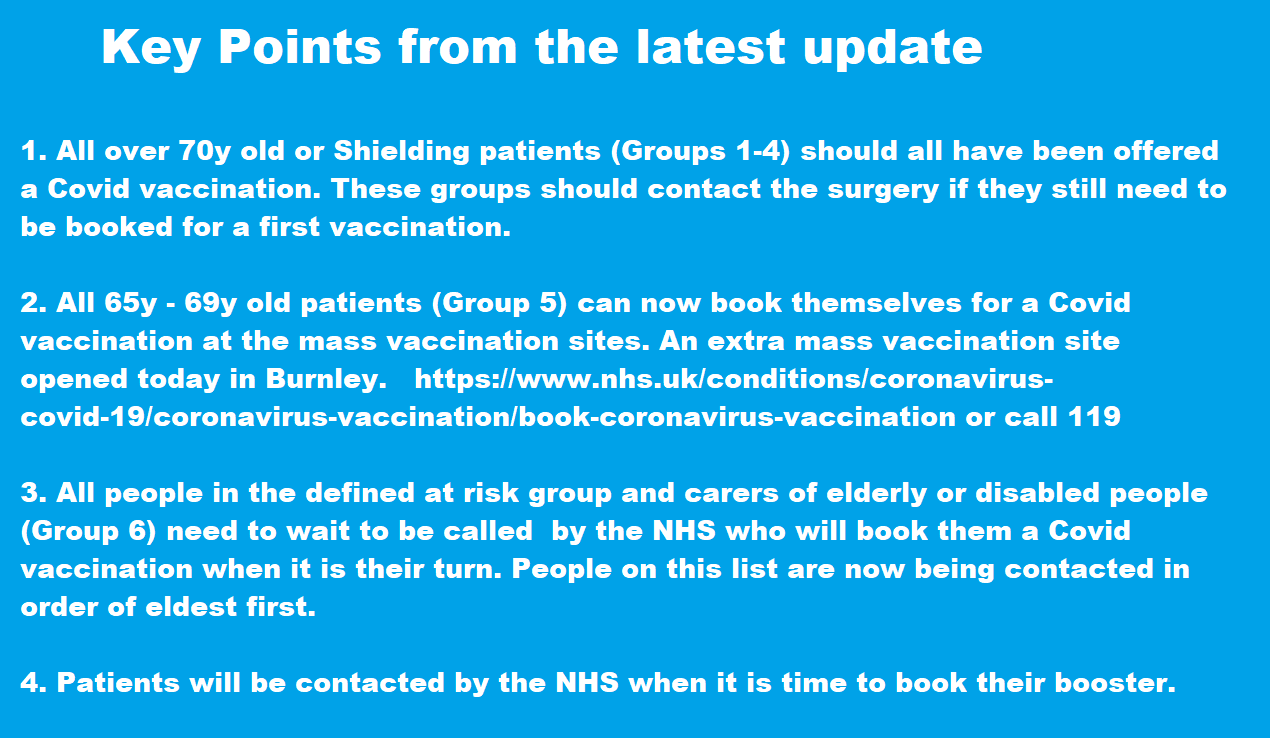 Key Points from the latest update

1. All over 70y old or Shielding patients (Groups 1-4) should all have been offered a Covid vaccination. These groups should contact the surgery if they still need to be booked for a first vaccination.

2. All 65y - 69y old patients (Group 5) can now book themselves for a Covid vaccination at the mass vaccination sites. An extra mass vaccination site opened today in Burnley. https://www.nhs.uk/conditions/coronavirus-covid-19/coronavirus-vaccination/book-coronavirus-vaccination or call 119

3. All people in the defined at risk group and carers of elderly or disabled people (Group 6) need to wait to be called by the NHS who will book them a Covid vaccination when it is their turn. People on this list are now being contacted in order of eldest first.

4. Patients will be contacted by the NHS when it is time to book their booster.